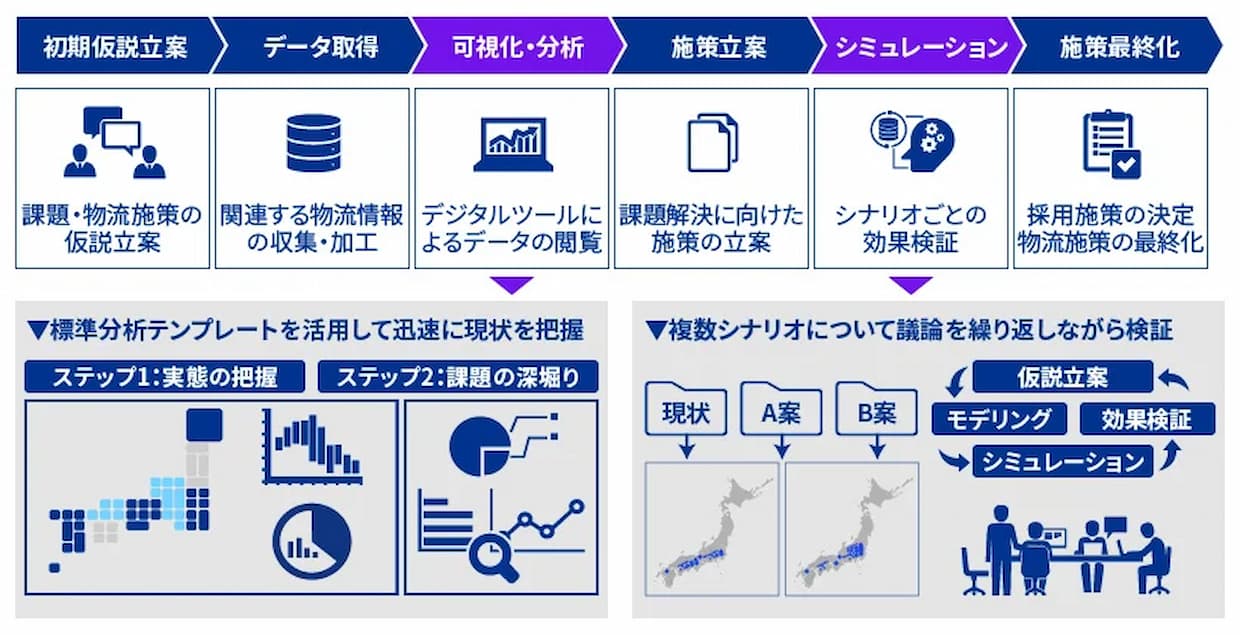 初期仮説立案

データ取得

可視化・分析

施策立案

シミュレーション

施策最終化

課題・物流施策の仮説立案

関連する物流情報の収集・加工

デジタルツールによるデータの閲覧

課題解決に向けた施策の立案

シナリオごとの効果検証

採用施策の決定
物流施策の最終化

▼標準分析テンプレートを活用して迅速に現状を把握

ステップ1：実態の把握

ステップ2：課題の深堀り

▼複数シナリオについて議論を繰り返しながら検証

現状

A案

B案

仮説立案

モデリング

効果検証

シミュレーション